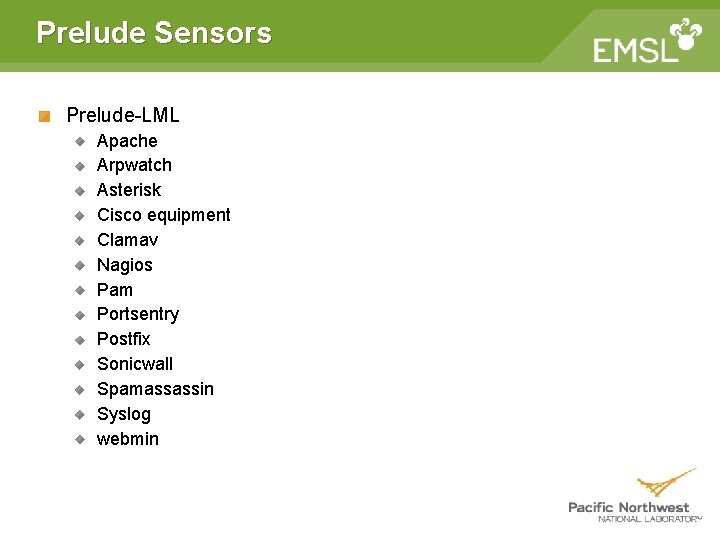 Prelude Sensors

EMSL

Prelude-LML
Apache
Arpwatch
Asterisk
Cisco equipment
Clamav
Nagios
Pam
Portsentry
Postfix
Sonicwall
Spamassassin
Syslog
webmin

Pacific Northwest
NATIONAL LABORATORY